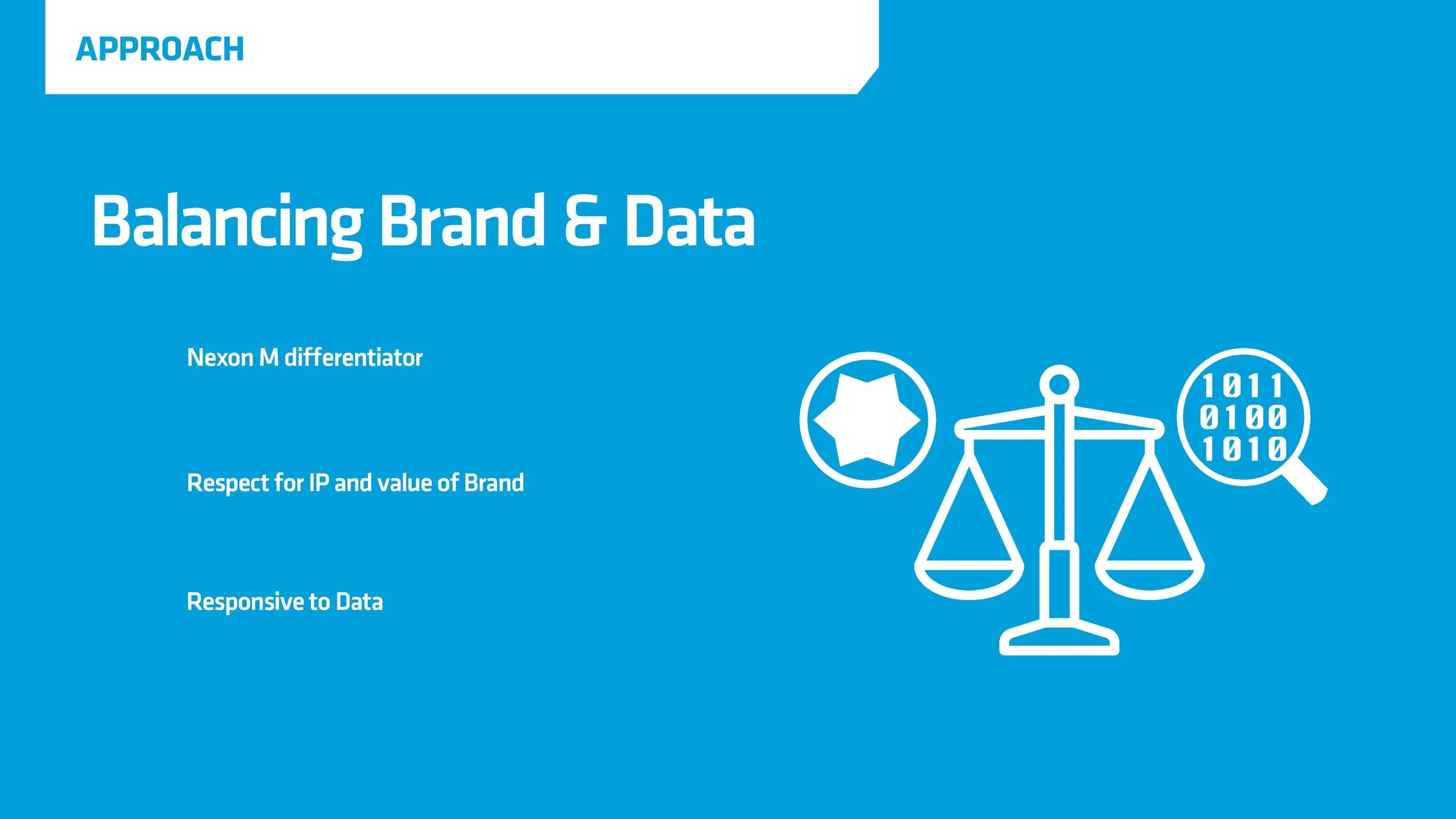 APPROACH

Balancing Brand & Data

Nexon M differentiator

Respect for IP and value of Brand

Responsive to Data

1011
0100
1010